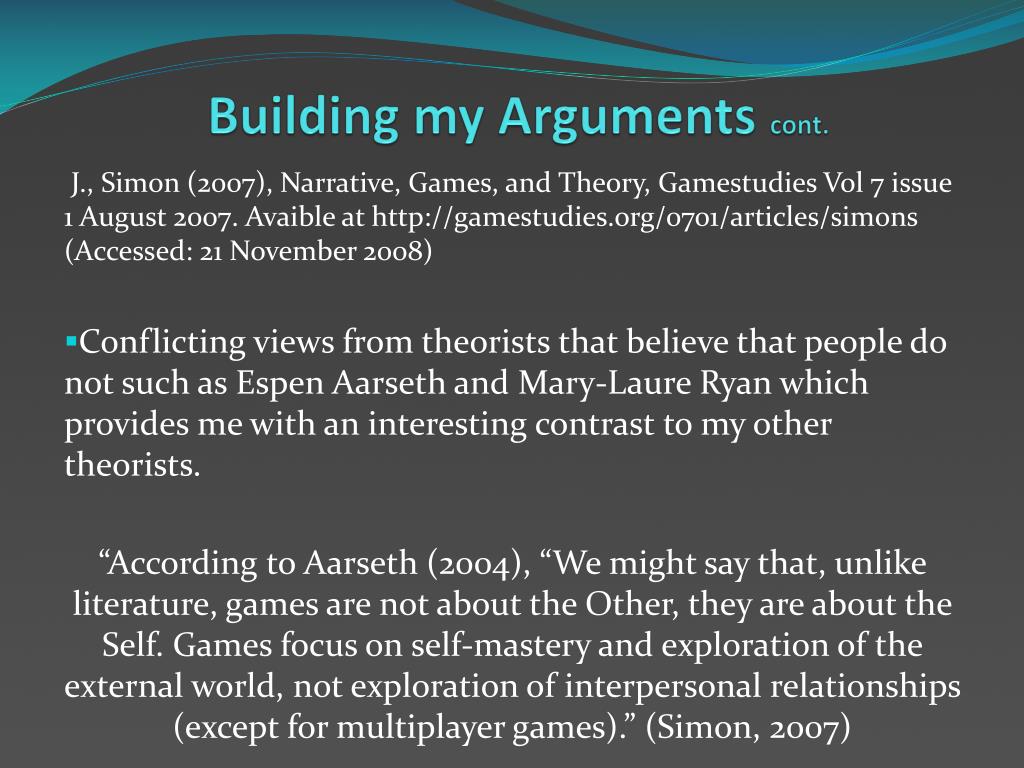 Building my Arguments cont.

J., Simon (2007), Narrative, Games, and Theory, Gamestudies Vol 7 issue 1 August 2007. Avaible at http://gamestudies.org/0701/articles/simons (Accessed: 21 November 2008)

▪Conflicting views from theorists that believe that people do not such as Espen Aarseth and Mary-Laure Ryan which provides me with an interesting contrast to my other theorists.

“According to Aarseth (2004), “We might say that, unlike literature, games are not about the Other, they are about the Self. Games focus on self-mastery and exploration of the external world, not exploration of interpersonal relationships (except for multiplayer games).” (Simon, 2007)